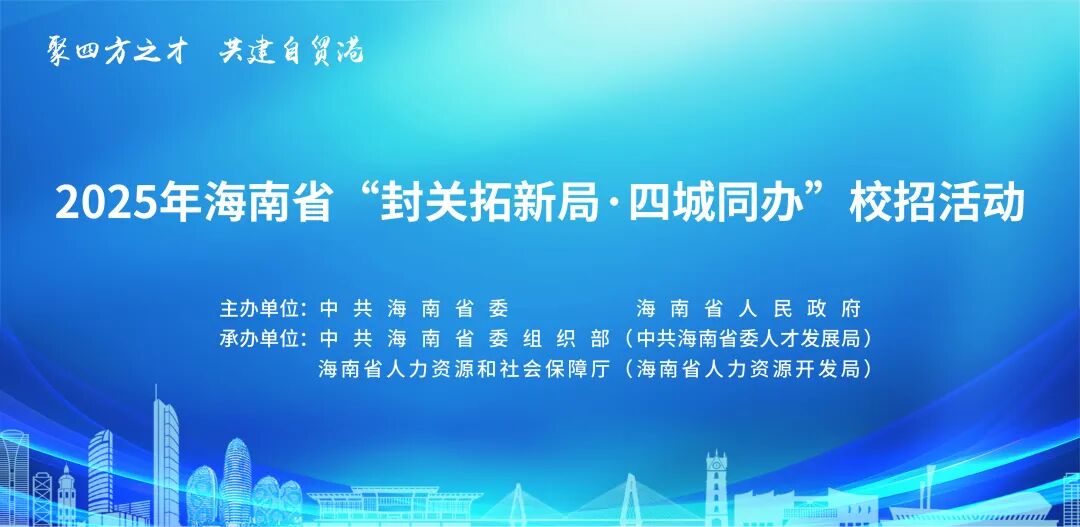 聚四方之才 共建自贸港

2025年海南省“封关拓新局·四城同办”校招活动

主办单位：中共海南省委 海南省人民政府
承办单位：中共海南省委组织部（中共海南省委人才发展局）
海南省人力资源和社会保障厅（海南省人力资源开发局）